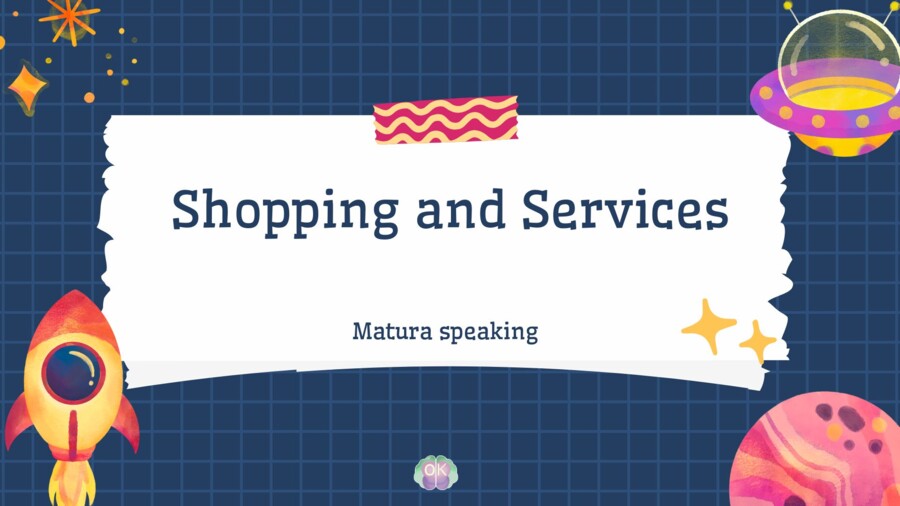 Shopping and Services

Matura speaking

OK